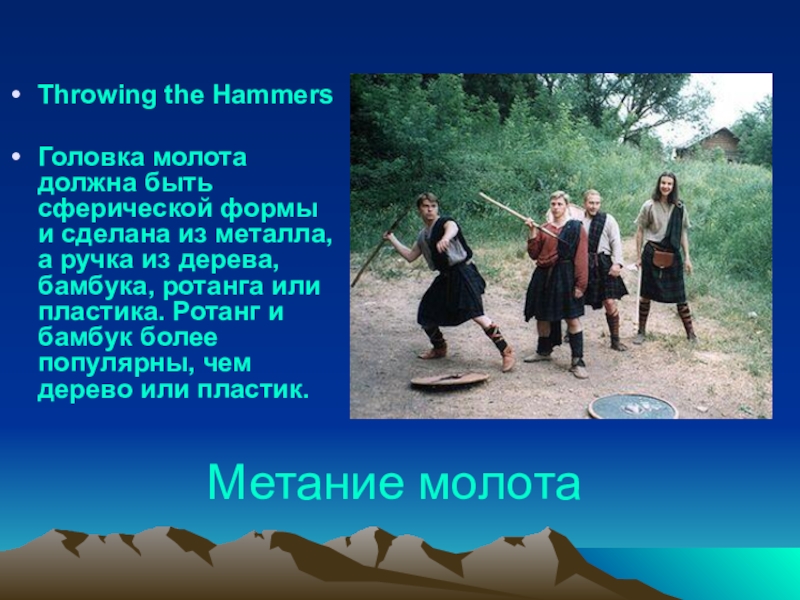 • Throwing the Hammers

• Головка молота должна быть сферической формы и сделана из металла, а ручка из дерева, бамбука, ротанга или пластика. Ротанг и бамбук более популярны, чем дерево или пластик.

Метание молота